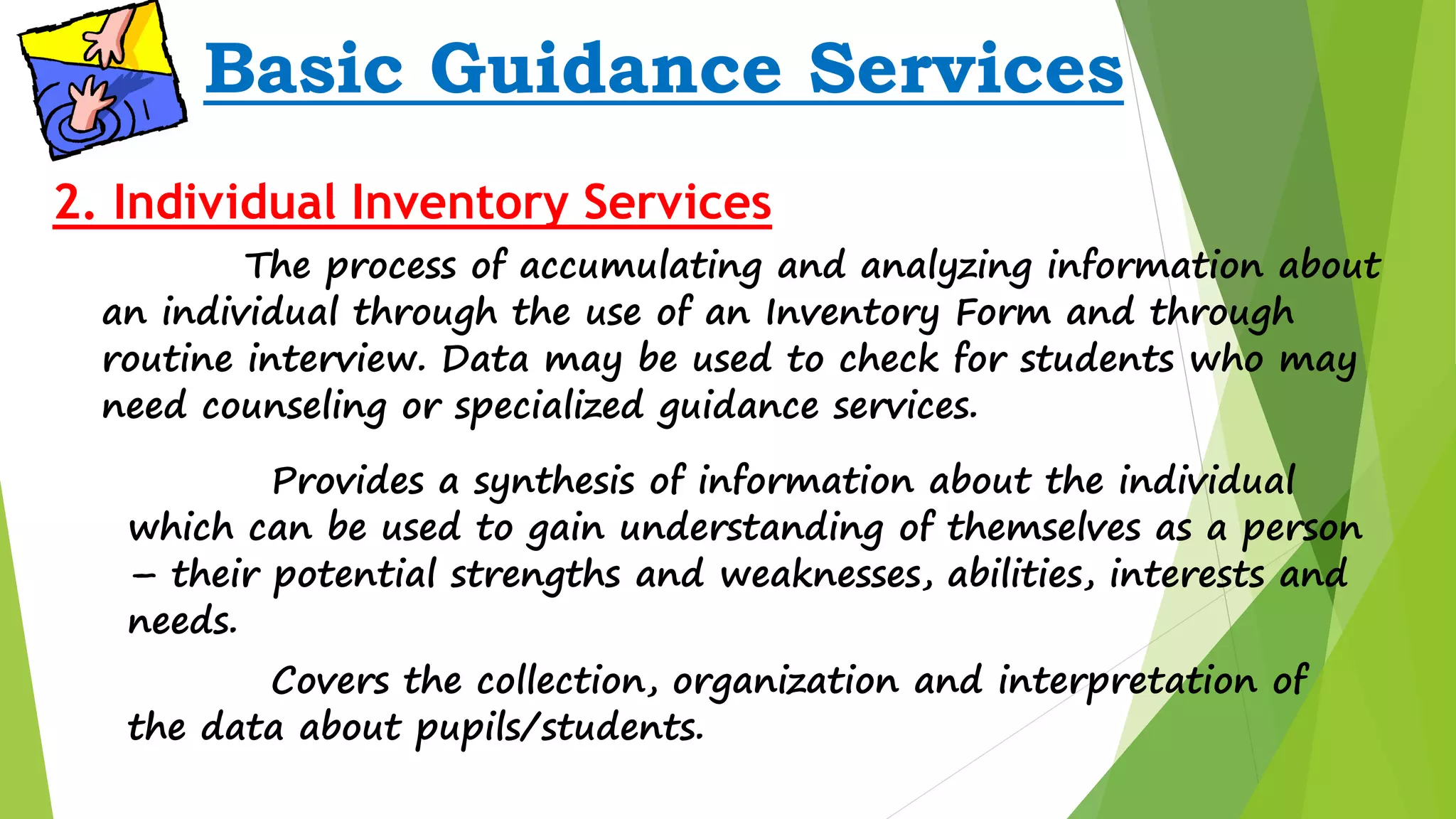 Basic Guidance Services

2. Individual Inventory Services

The process of accumulating and analyzing information about an individual through the use of an Inventory Form and through routine interview. Data may be used to check for students who may need counseling or specialized guidance services.

Provides a synthesis of information about the individual which can be used to gain understanding of themselves as a person – their potential strengths and weaknesses, abilities, interests and needs.

Covers the collection, organization and interpretation of the data about pupils/students.